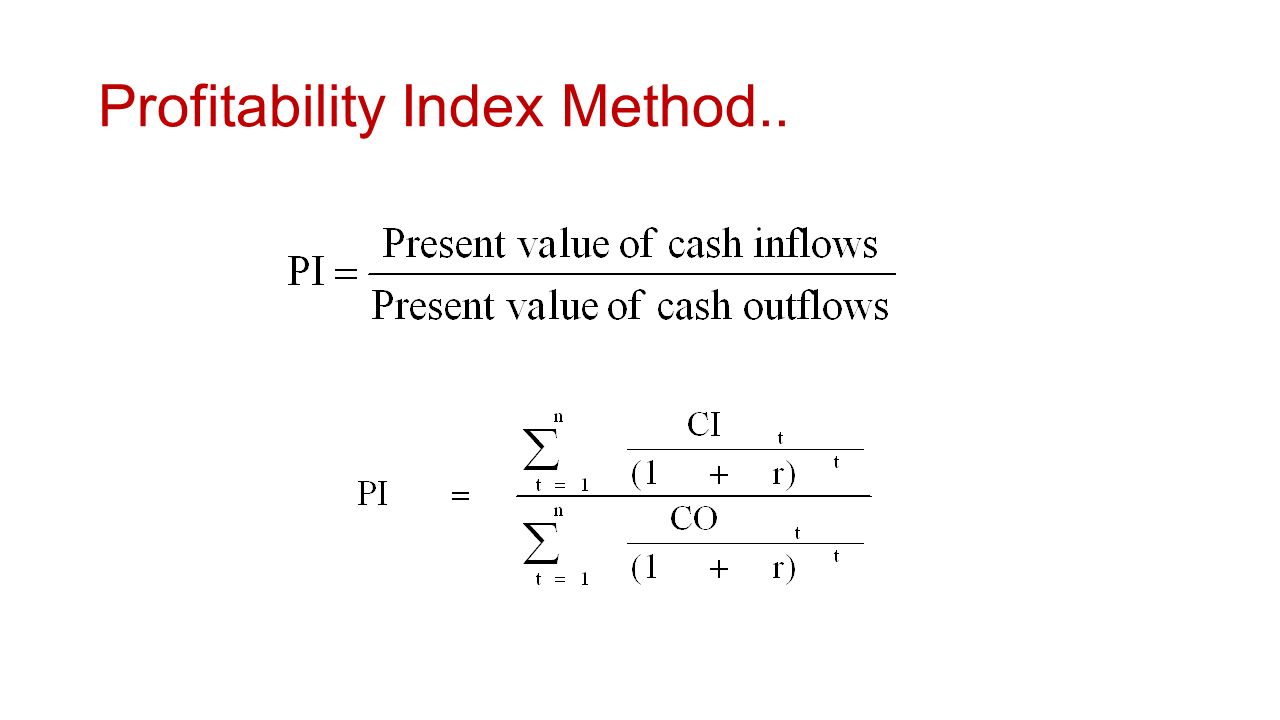 Profitability Index Method..

$PI = \frac{\text{Present value of cash inflows}}{\text{Present value of cash outflows}}$

$PI = \frac{\sum_{t=1}^{n} \frac{CI_t}{(1+r)^t}}{\sum_{t=1}^{n} \frac{CO_t}{(1+r)^t}}$